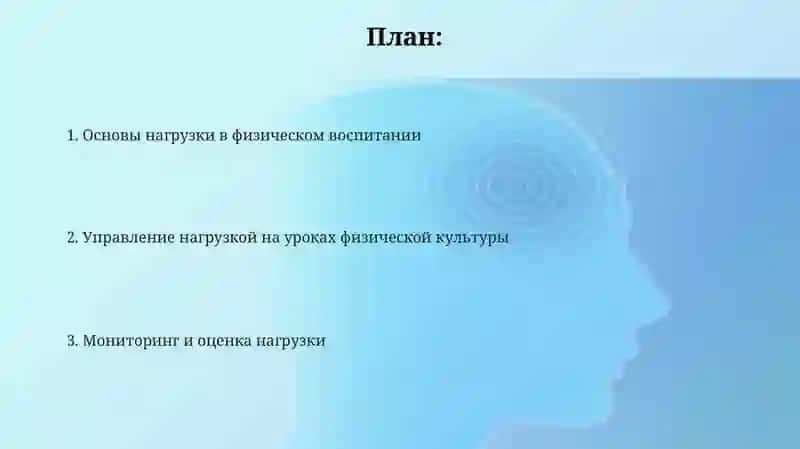 План:

1. Основы нагрузки в физическом воспитании

2. Управление нагрузкой на уроках физической культуры

3. Мониторинг и оценка нагрузки